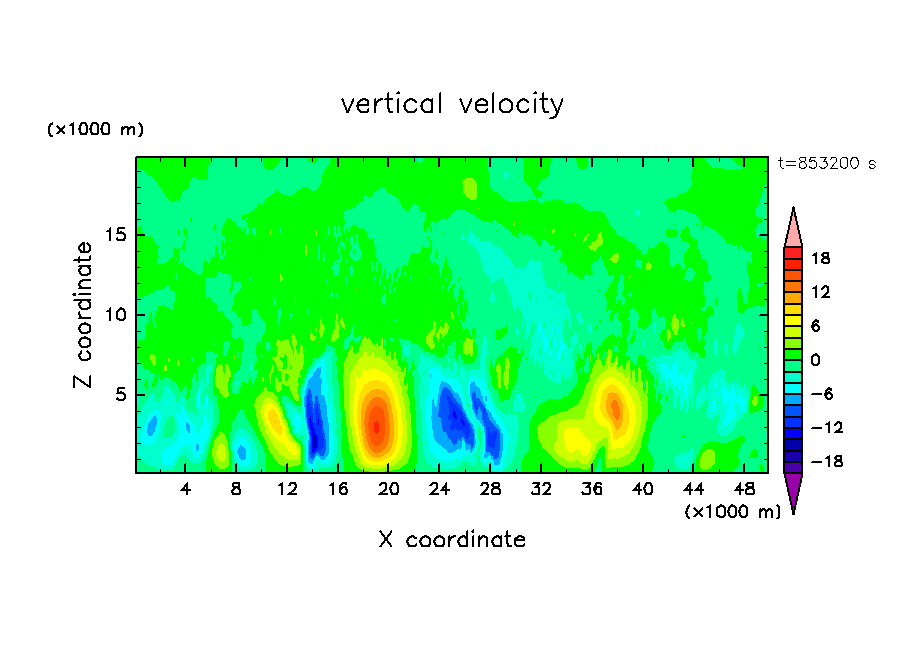 vertical velocity

(×1000 m)

t=853200 s

Z coordinate

15
10
5

4 8 12 16 20 24 28 32 36 40 44 48

(×1000 m)

X coordinate

18
12
6
0
−6
−12
−18